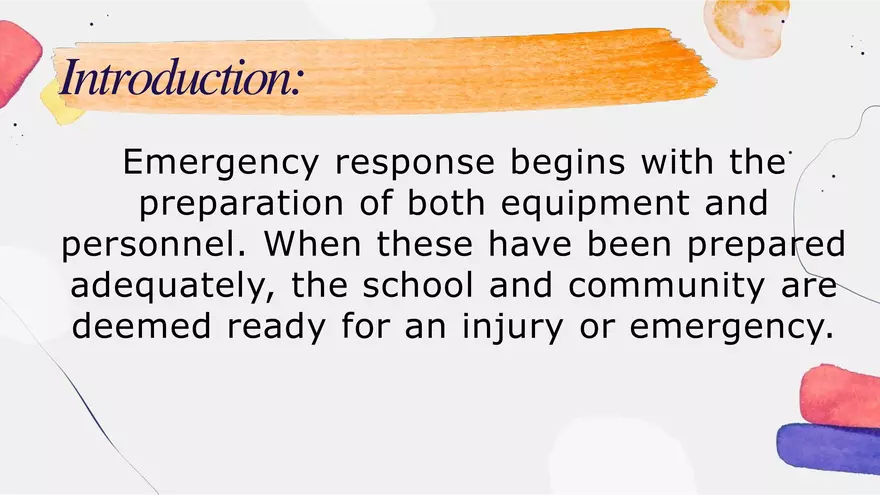 Introduction:

Emergency response begins with the preparation of both equipment and personnel. When these have been prepared adequately, the school and community are deemed ready for an injury or emergency.